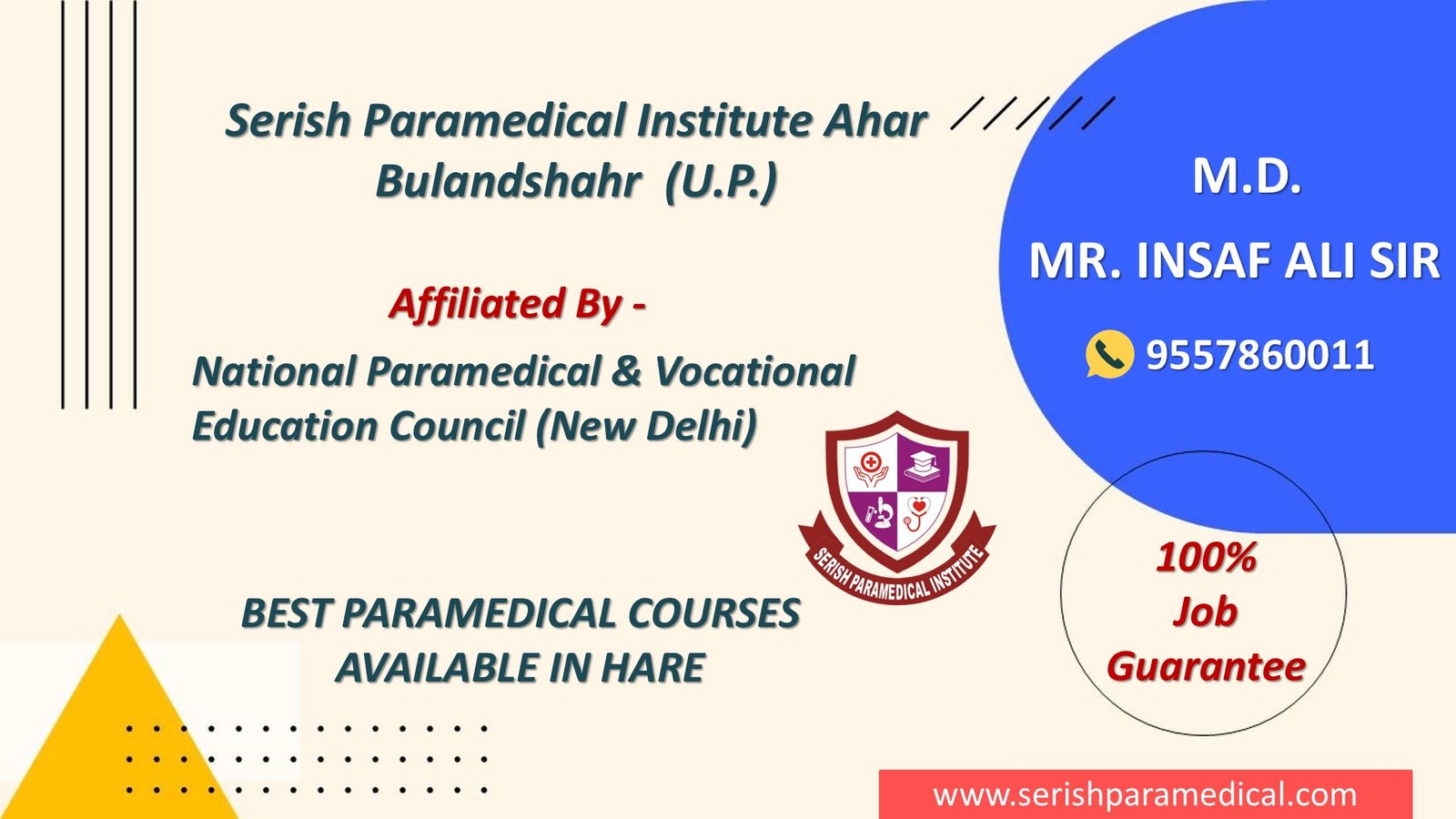 Serish Paramedical Institute Ahar Bulandshahr (U.P.)

Affiliated By -

National Paramedical & Vocational Education Council (New Delhi)

SERISH PARAMEDICAL INSTITUTE

BEST PARAMEDICAL COURSES AVAILABLE IN HARE

M.D.

MR. INSAF ALI SIR

9557860011

100% Job Guarantee

www.serishparamedical.com